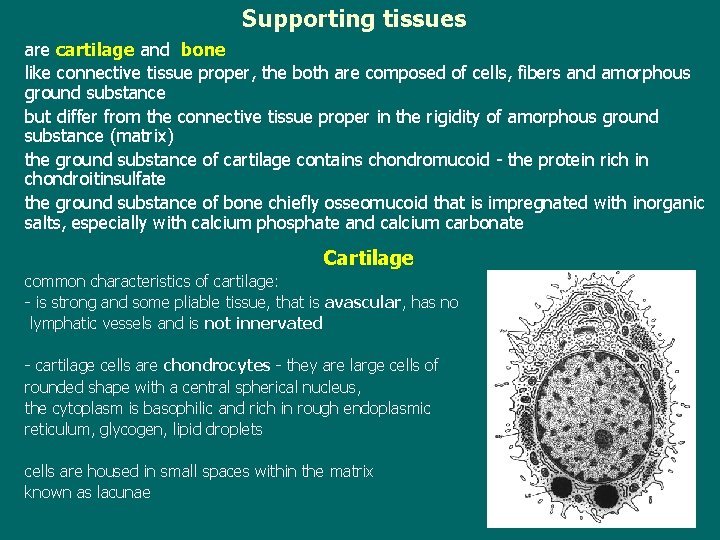 Supporting tissues

are cartilage and bone

like connective tissue proper, the both are composed of cells, fibers and amorphous ground substance

but differ from the connective tissue proper in the rigidity of amorphous ground substance (matrix)

the ground substance of cartilage contains chondromucoid - the protein rich in chondroitinsulfate

the ground substance of bone chiefly osseomucoid that is impregnated with inorganic salts, especially with calcium phosphate and calcium carbonate

Cartilage

common characteristics of cartilage:
- is strong and some pliable tissue, that is avascular, has no lymphatic vessels and is not innervated

- cartilage cells are chondrocytes - they are large cells of rounded shape with a central spherical nucleus,
the cytoplasm is basophilic and rich in rough endoplasmic reticulum, glycogen, lipid droplets

cells are housed in small spaces within the matrix known as lacunae